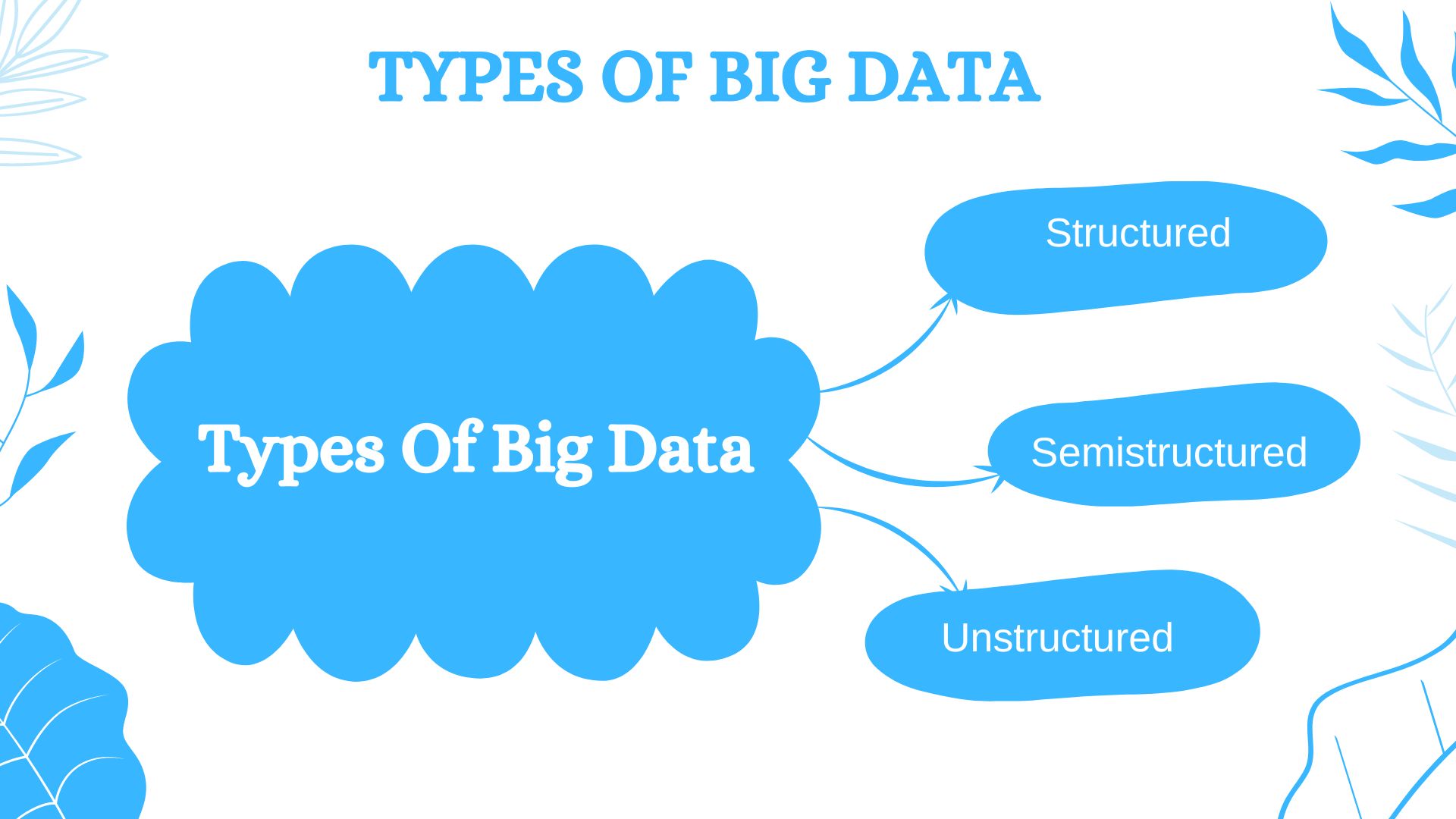 TYPES OF BIG DATA

Types Of Big Data

Structured

Semistructured

Unstructured